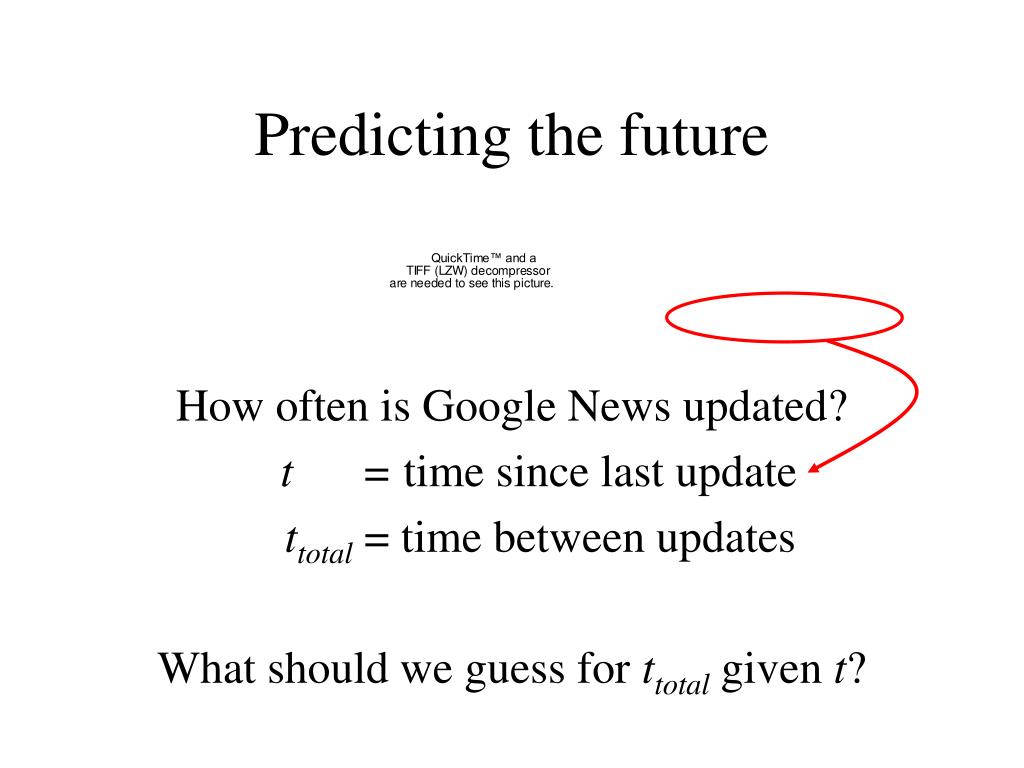 Predicting the future

QuickTime™ and a
TIFF (LZW) decompressor
are needed to see this picture.

How often is Google News updated?

$t$ = time since last update

$t_{total}$ = time between updates

What should we guess for $t_{total}$ given $t$?